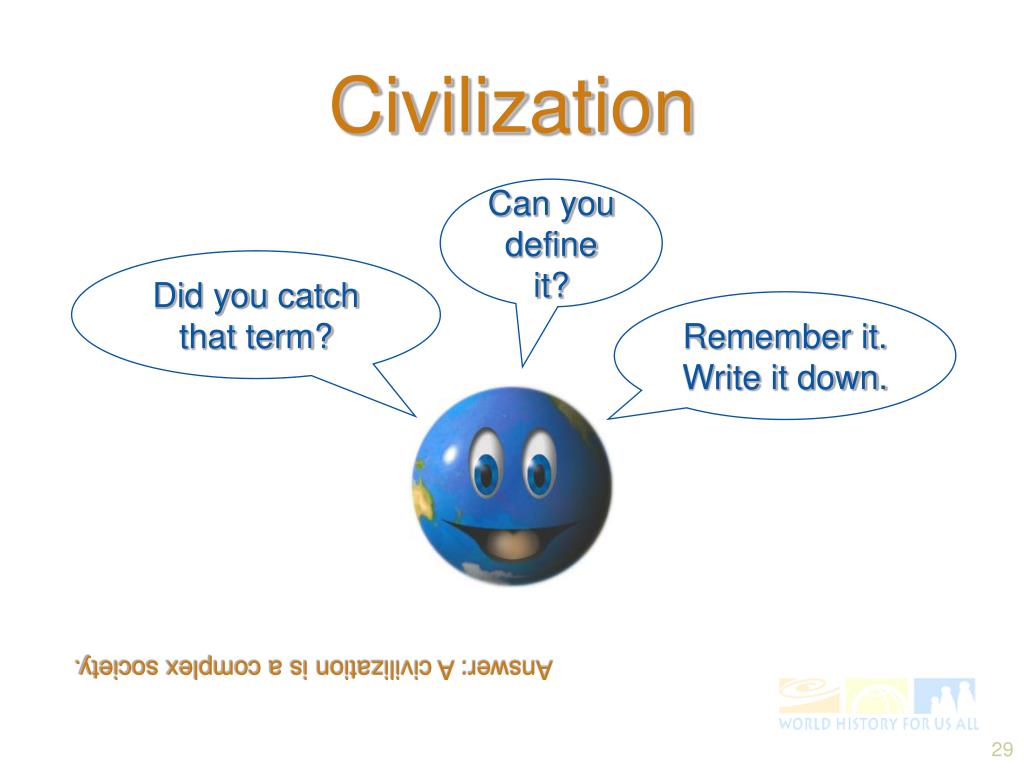 Civilization

Did you catch that term?

Can you define it?

Remember it. Write it down.

Answer: A civilization is a complex society.

WORLD HISTORY FOR US ALL

29